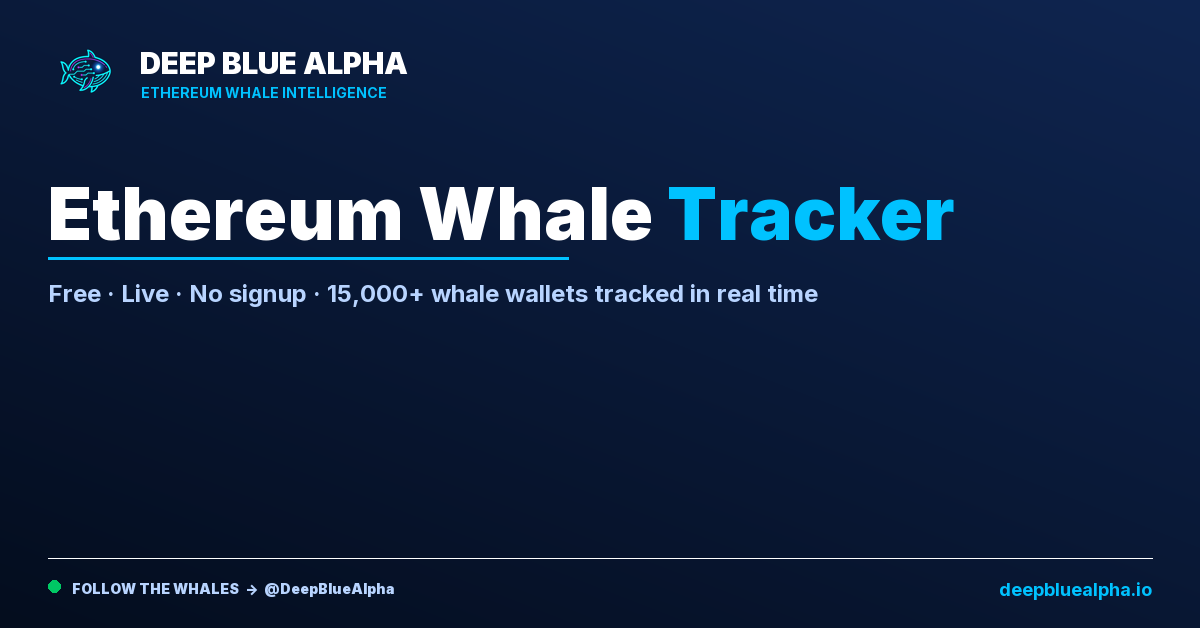 DEEP BLUE ALPHA
ETHEREUM WHALE INTELLIGENCE

Ethereum Whale Tracker

Free · Live · No signup · 15,000+ whale wallets tracked in real time

FOLLOW THE WHALES → @DeepBlueAlpha

deepbluealpha.io